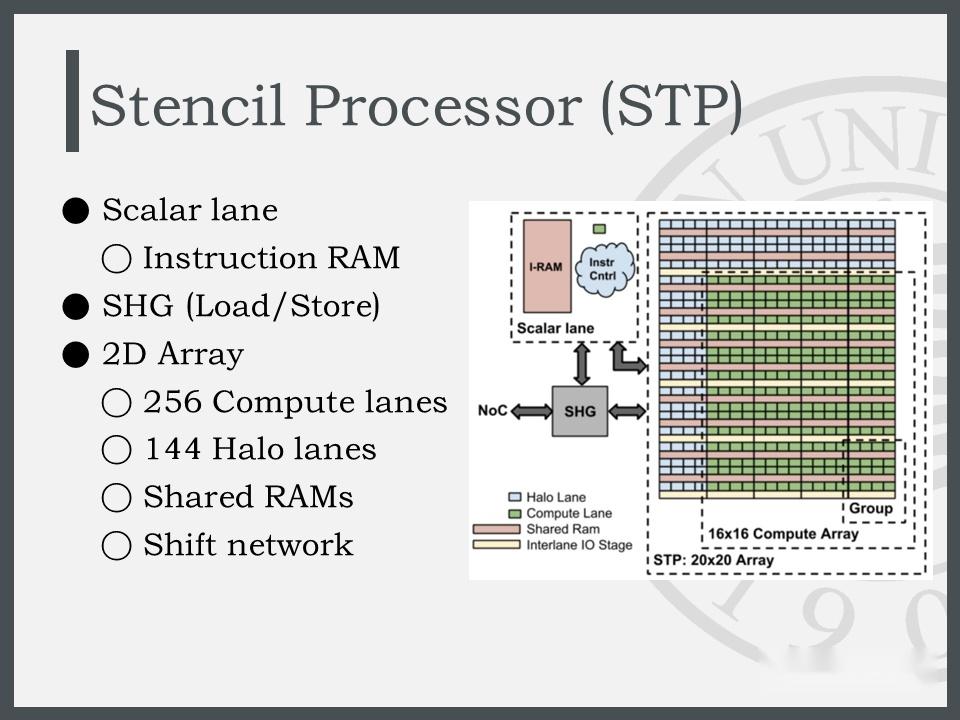 Stencil Processor (STP)

• Scalar lane
○ Instruction RAM
• SHG (Load/Store)
• 2D Array
○ 256 Compute lanes
○ 144 Halo lanes
○ Shared RAMs
○ Shift network

I-RAM
Instr Cntrl
Scalar lane
NoC
SHG
Halo Lane
Compute Lane
Shared Ram
Interlane IO Stage
Group
16x16 Compute Array
STP: 20x20 Array